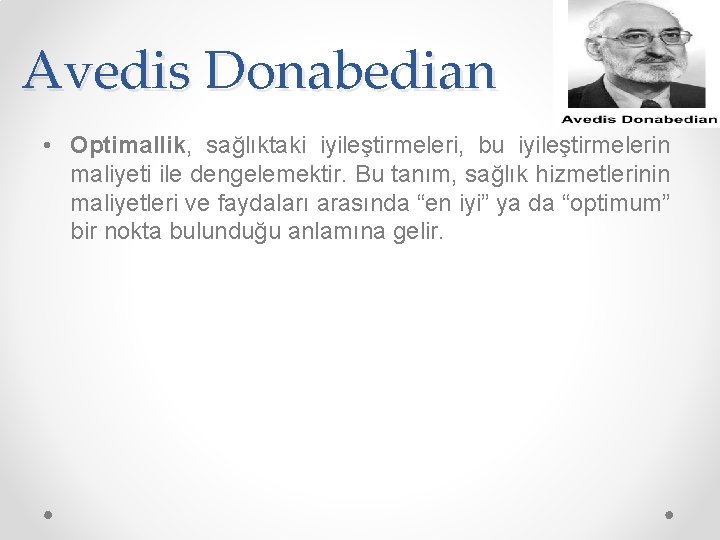 Avedis Donabedian

Avedis Donabedian

• Optimallik, sağlıktaki iyileştirmeleri, bu iyileştirmelerin maliyeti ile dengelemektir. Bu tanım, sağlık hizmetlerinin maliyetleri ve faydaları arasında “en iyi” ya da “optimum” bir nokta bulunduğu anlamına gelir.